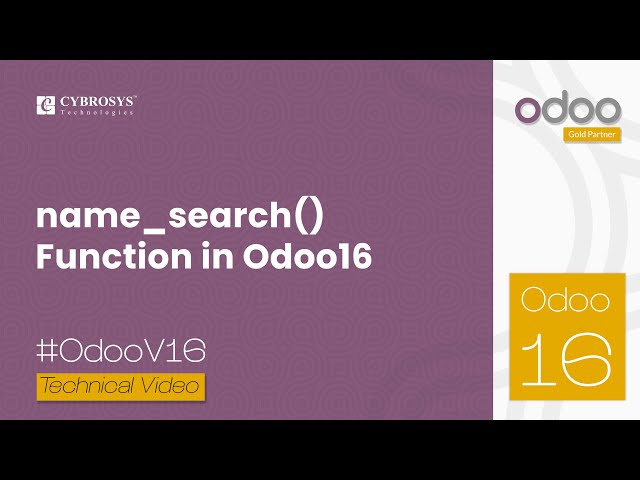 CYBROSYS™
Technologies

odoo
Gold Partner

name_search()
Function in Odoo16

#OdooV16
Technical Video

Odoo
16